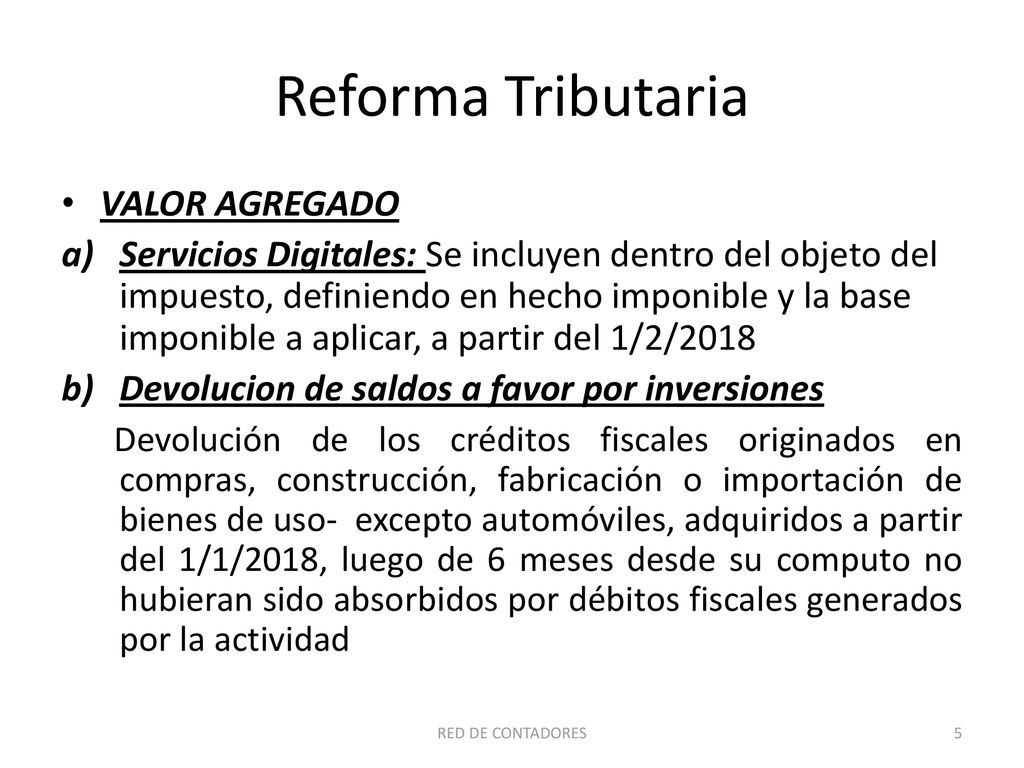 Reforma Tributaria

• VALOR AGREGADO

a) Servicios Digitales: Se incluyen dentro del objeto del impuesto, definiendo en hecho imponible y la base imponible a aplicar, a partir del 1/2/2018

b) Devolucion de saldos a favor por inversiones

Devolución de los créditos fiscales originados en compras, construcción, fabricación o importación de bienes de uso- excepto automóviles, adquiridos a partir del 1/1/2018, luego de 6 meses desde su computo no hubieran sido absorbidos por débitos fiscales generados por la actividad

RED DE CONTADORES

5